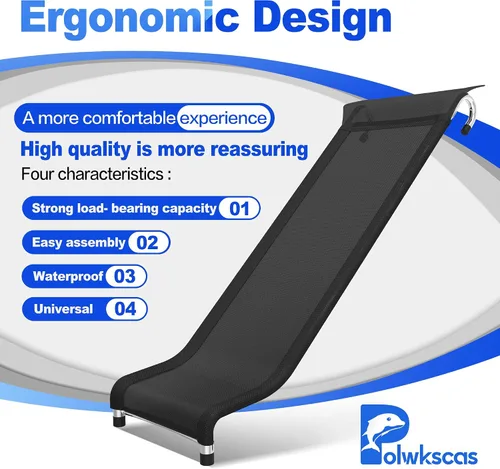 Ergonomic Design

A more comfortable experience

High quality is more reassuring

Four characteristics :

Strong load- bearing capacity 01

Easy assembly 02

Waterproof 03

Universal 04

Polwkscas